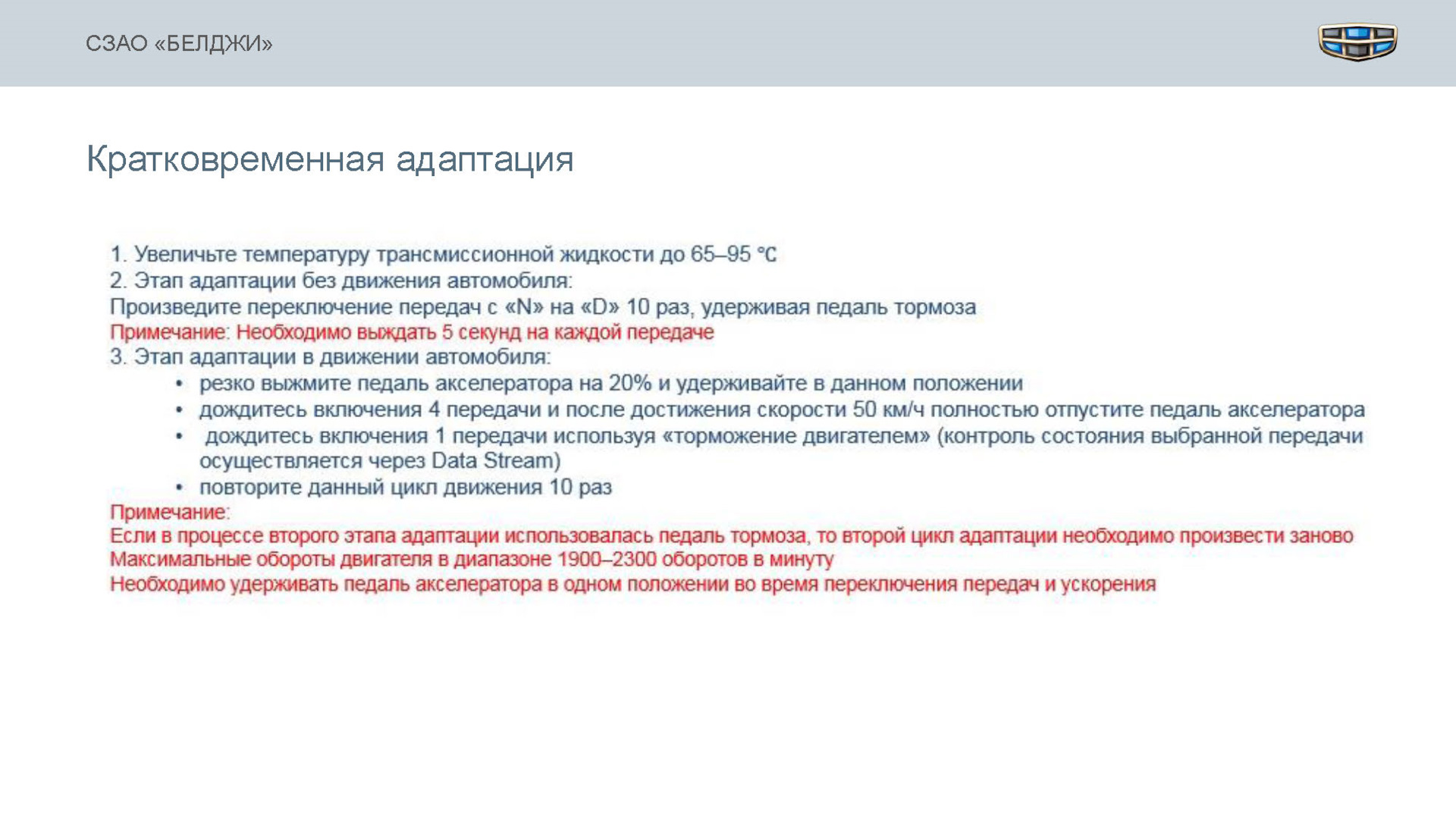 СЗАО «БЕЛДЖИ»

Кратковременная адаптация

1. Увеличьте температуру трансмиссионной жидкости до 65–95 °C
2. Этап адаптации без движения автомобиля:
Произведите переключение передач с «N» на «D» 10 раз, удерживая педаль тормоза
Примечание: Необходимо выждать 5 секунд на каждой передаче
3. Этап адаптации в движении автомобиля:
• резко выжмите педаль акселератора на 20% и удерживайте в данном положении
• дождитесь включения 4 передачи и после достижения скорости 50 км/ч полностью отпустите педаль акселератора
• дождитесь включения 1 передачи используя «торможение двигателем» (контроль состояния выбранной передачи осуществляется через Data Stream)
• повторите данный цикл движения 10 раз
Примечание:
Если в процессе второго этапа адаптации использовалась педаль тормоза, то второй цикл адаптации необходимо произвести заново
Максимальные обороты двигателя в диапазоне 1900–2300 оборотов в минуту
Необходимо удерживать педаль акселератора в одном положении во время переключения передач и ускорения